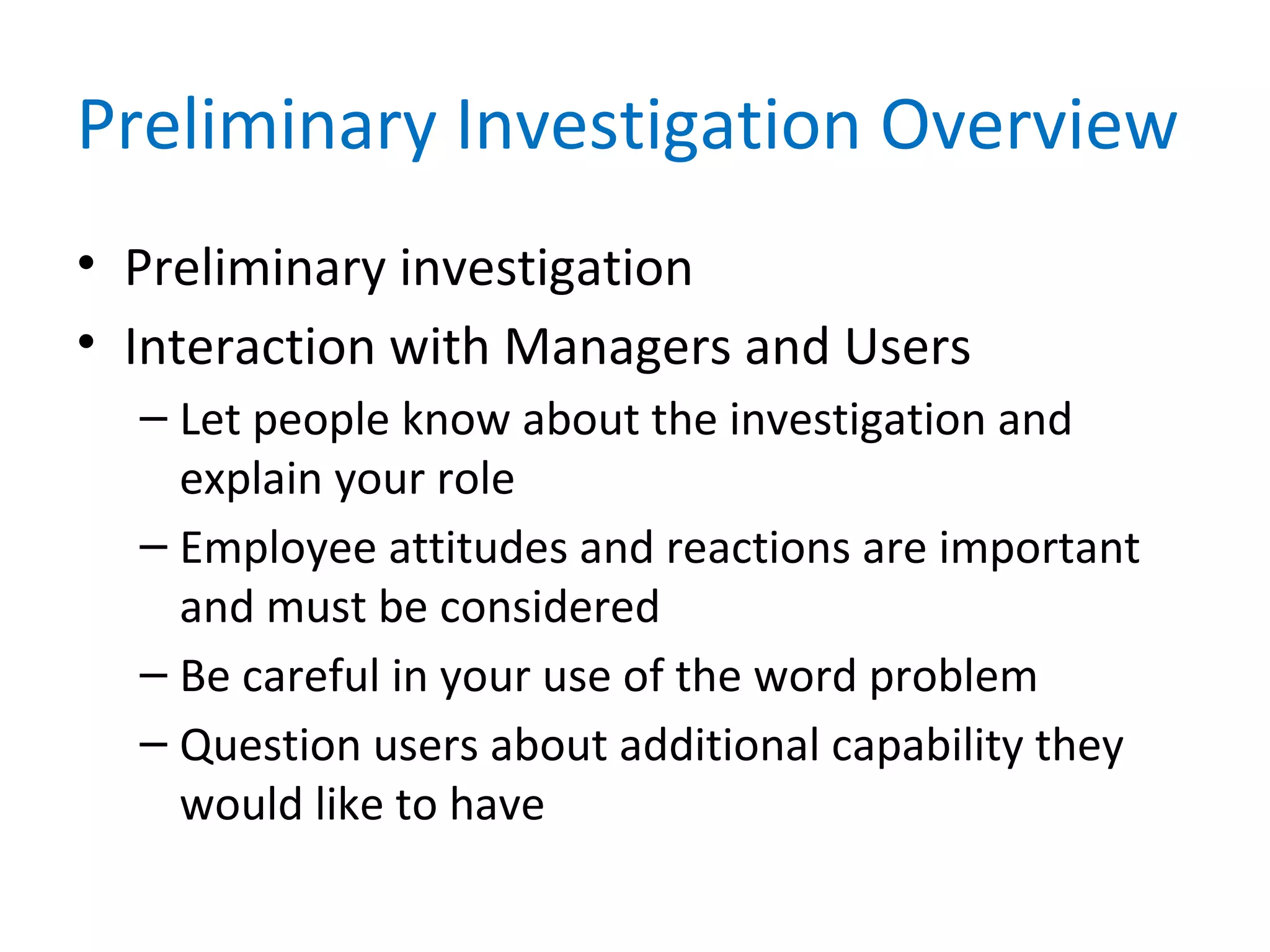 Preliminary Investigation Overview

• Preliminary investigation
• Interaction with Managers and Users
– Let people know about the investigation and explain your role
– Employee attitudes and reactions are important and must be considered
– Be careful in your use of the word problem
– Question users about additional capability they would like to have